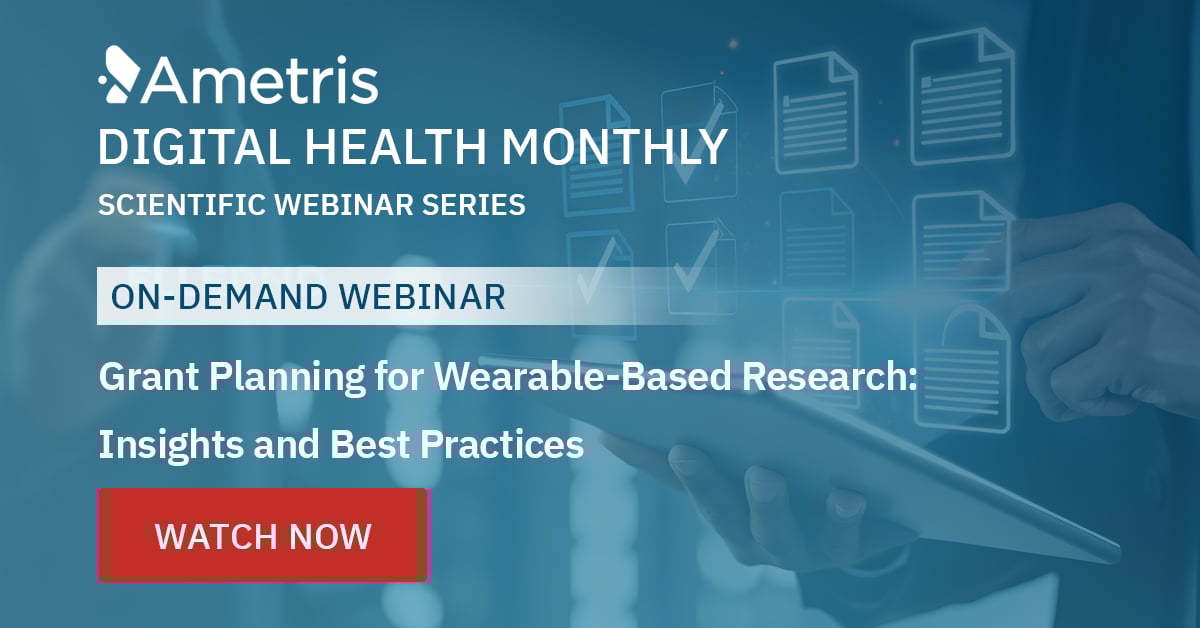 Ametris

DIGITAL HEALTH MONTHLY

SCIENTIFIC WEBINAR SERIES

ON-DEMAND WEBINAR

Grant Planning for Wearable-Based Research: Insights and Best Practices

WATCH NOW